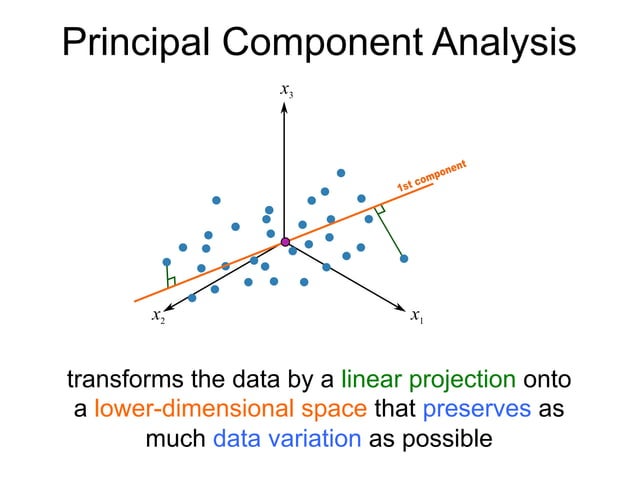 Principal Component Analysis

$x_3$

1st component

$x_2$

$x_1$

transforms the data by a linear projection onto a lower-dimensional space that preserves as much data variation as possible